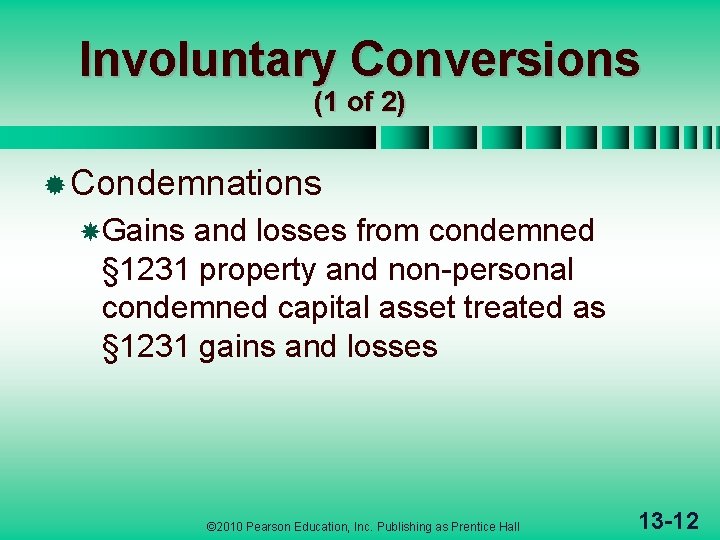 Involuntary Conversions
(1 of 2)

Condemnations

Gains and losses from condemned §1231 property and non-personal condemned capital asset treated as §1231 gains and losses

©2010 Pearson Education, Inc. Publishing as Prentice Hall

13-12